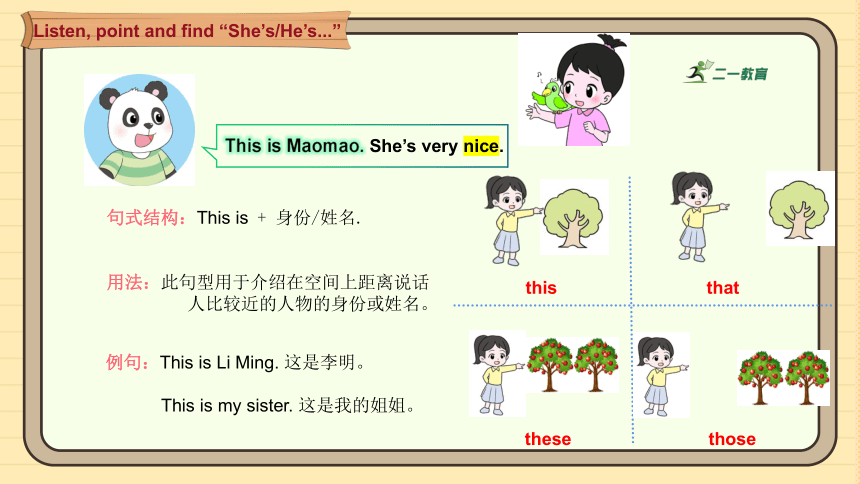 Listen, point and find “She’s/He’s...”

二一教育

This is Maomao. She’s very nice.

句式结构：This is ＋ 身份/姓名.

用法：此句型用于介绍在空间上距离说话人比较近的人物的身份或姓名。

例句：This is Li Ming. 这是李明。

This is my sister. 这是我的姐姐。

this

that

these

those